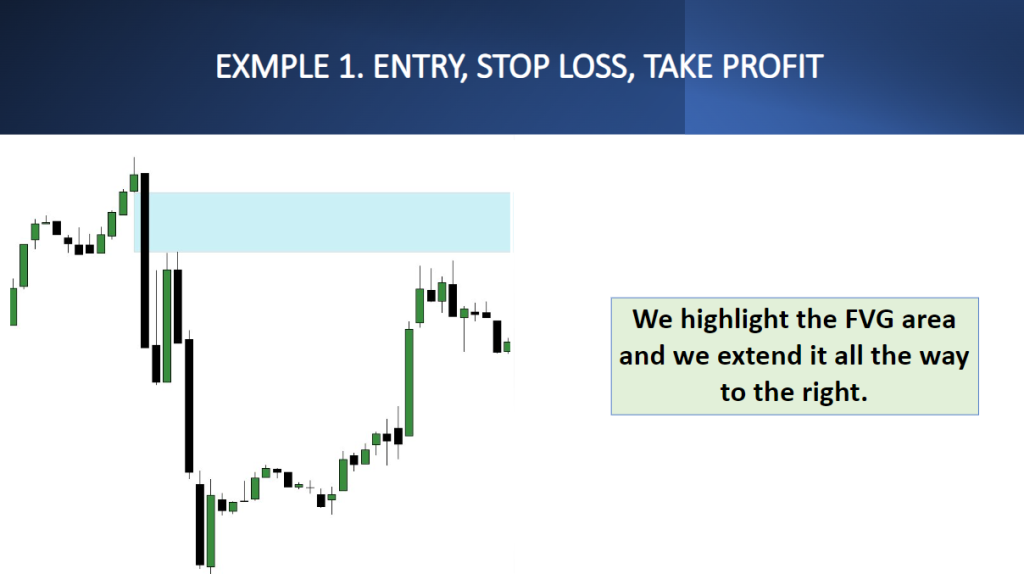 EXMPLE 1. ENTRY, STOP LOSS, TAKE PROFIT

We highlight the FVG area and we extend it all the way to the right.